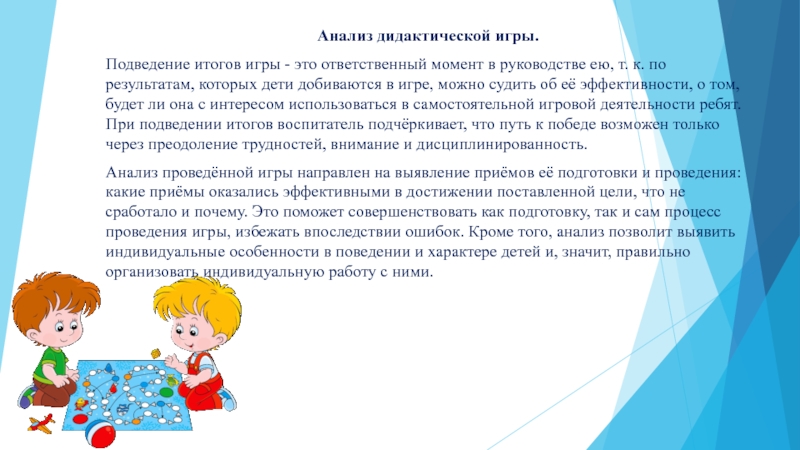 Анализ дидактической игры.

Подведение итогов игры - это ответственный момент в руководстве ею, т. к. по результатам, которых дети добиваются в игре, можно судить об её эффективности, о том, будет ли она с интересом использоваться в самостоятельной игровой деятельности ребят. При подведении итогов воспитатель подчёркивает, что путь к победе возможен только через преодоление трудностей, внимание и дисциплинированность.

Анализ проведённой игры направлен на выявление приёмов её подготовки и проведения: какие приёмы оказались эффективными в достижении поставленной цели, что не сработало и почему. Это поможет совершенствовать как подготовку, так и сам процесс проведения игры, избежать впоследствии ошибок. Кроме того, анализ позволит выявить индивидуальные особенности в поведении и характере детей и, значит, правильно организовать индивидуальную работу с ними.